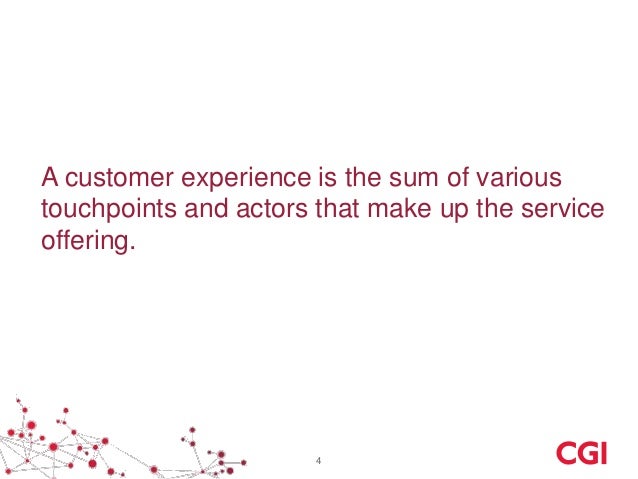 A customer experience is the sum of various touchpoints and actors that make up the service offering.

4

CGI